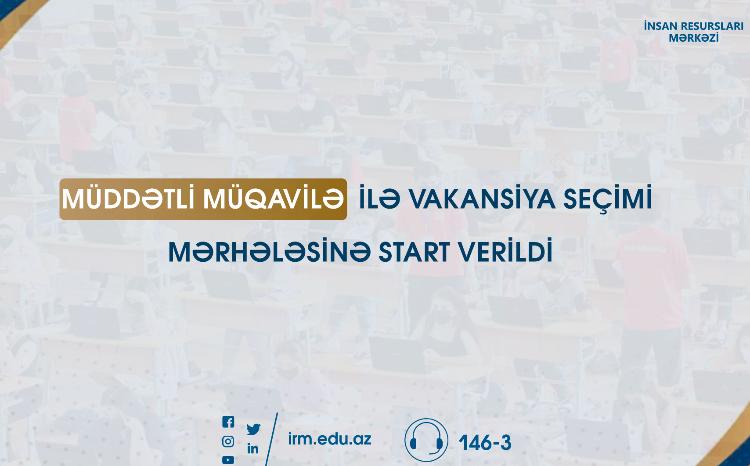 İNSAN RESURSLARI MƏRKƏZİ

MÜDDƏTLİ MÜQAVİLƏ İLƏ VAKANSİYA SEÇİMİ MƏRHƏLƏSİNƏ START VERİLDİ

irm.edu.az

146-3